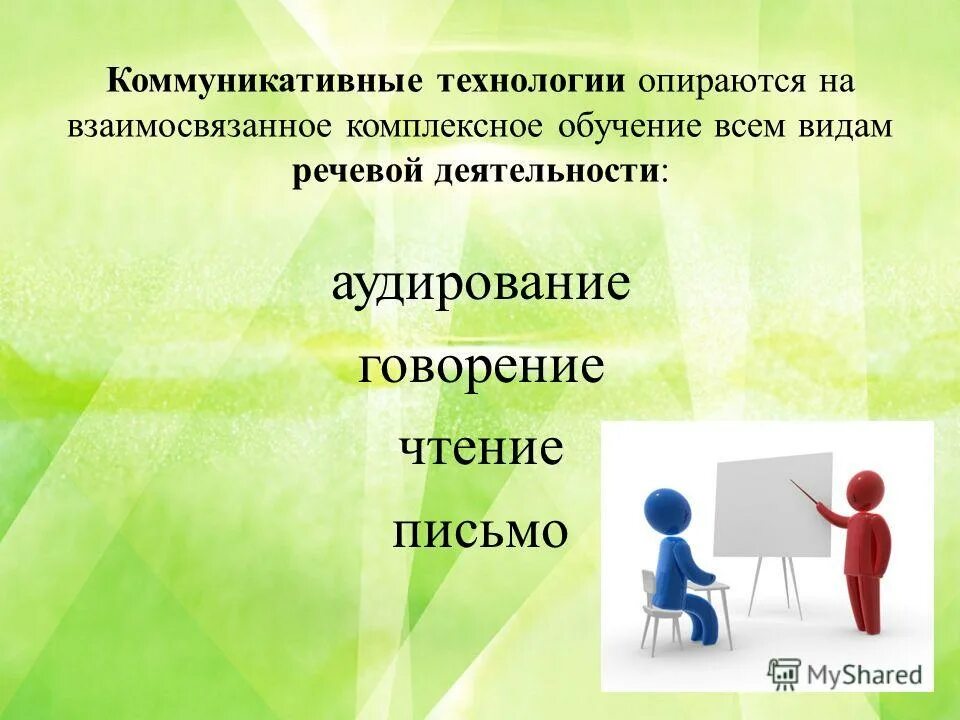 Коммуникативные технологии опираются на взаимосвязанное комплексное обучение всем видам речевой деятельности:

аудирование

говорение

чтение

письмо

MyShared